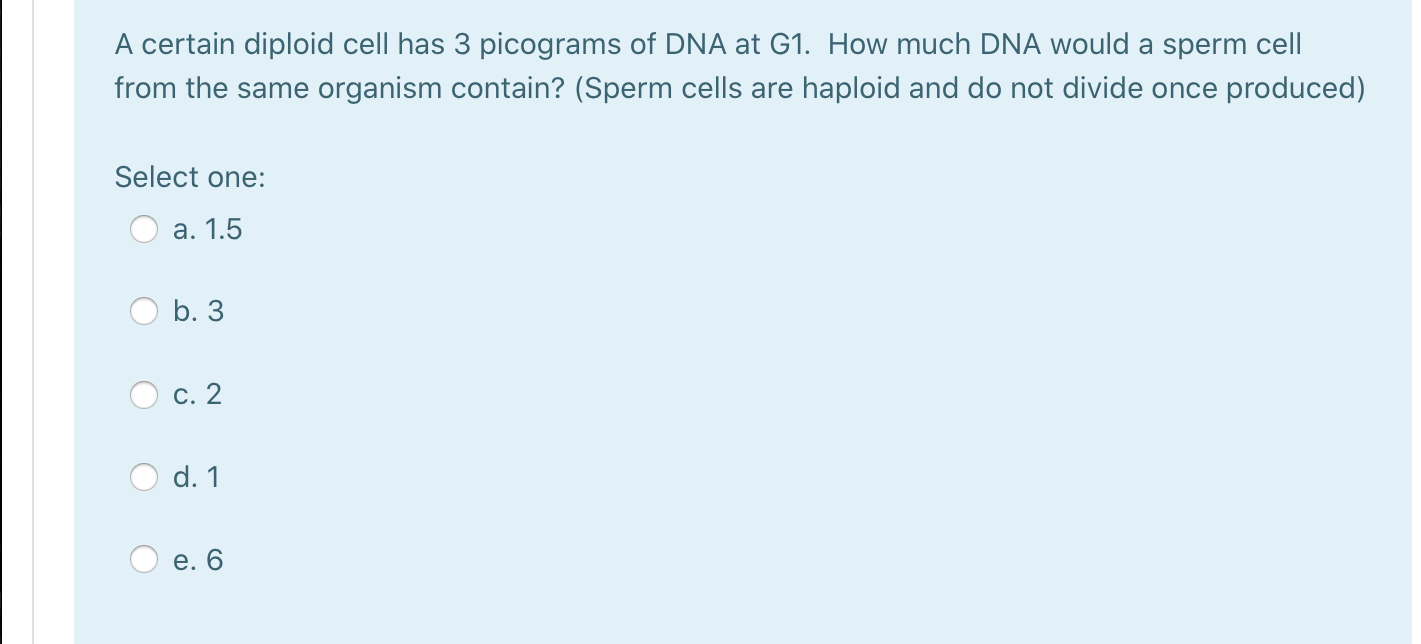 A certain diploid cell has 3 picograms of DNA at G1. How much DNA would a sperm cell from the same organism contain? (Sperm cells are haploid and do not divide once produced)

Select one:

a. 1.5

b. 3

c. 2

d. 1

e. 6